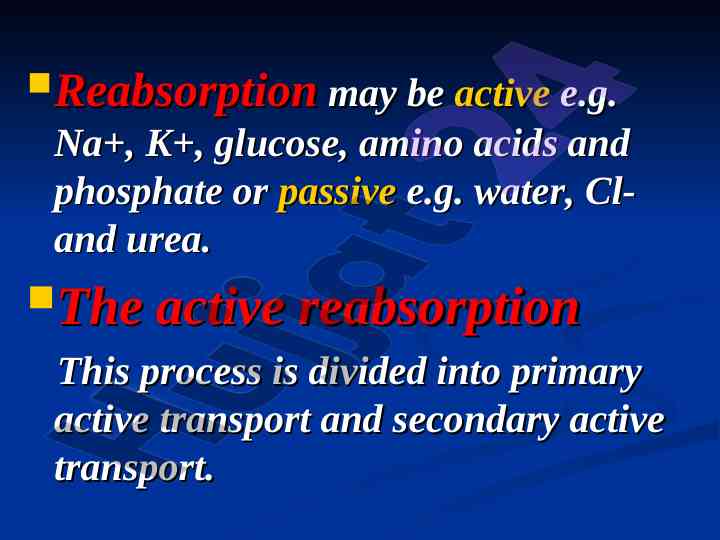 Reabsorption may be active e.g. Na+, K+, glucose, amino acids and phosphate or passive e.g. water, Cl- and urea.

The active reabsorption

This process is divided into primary active transport and secondary active transport.